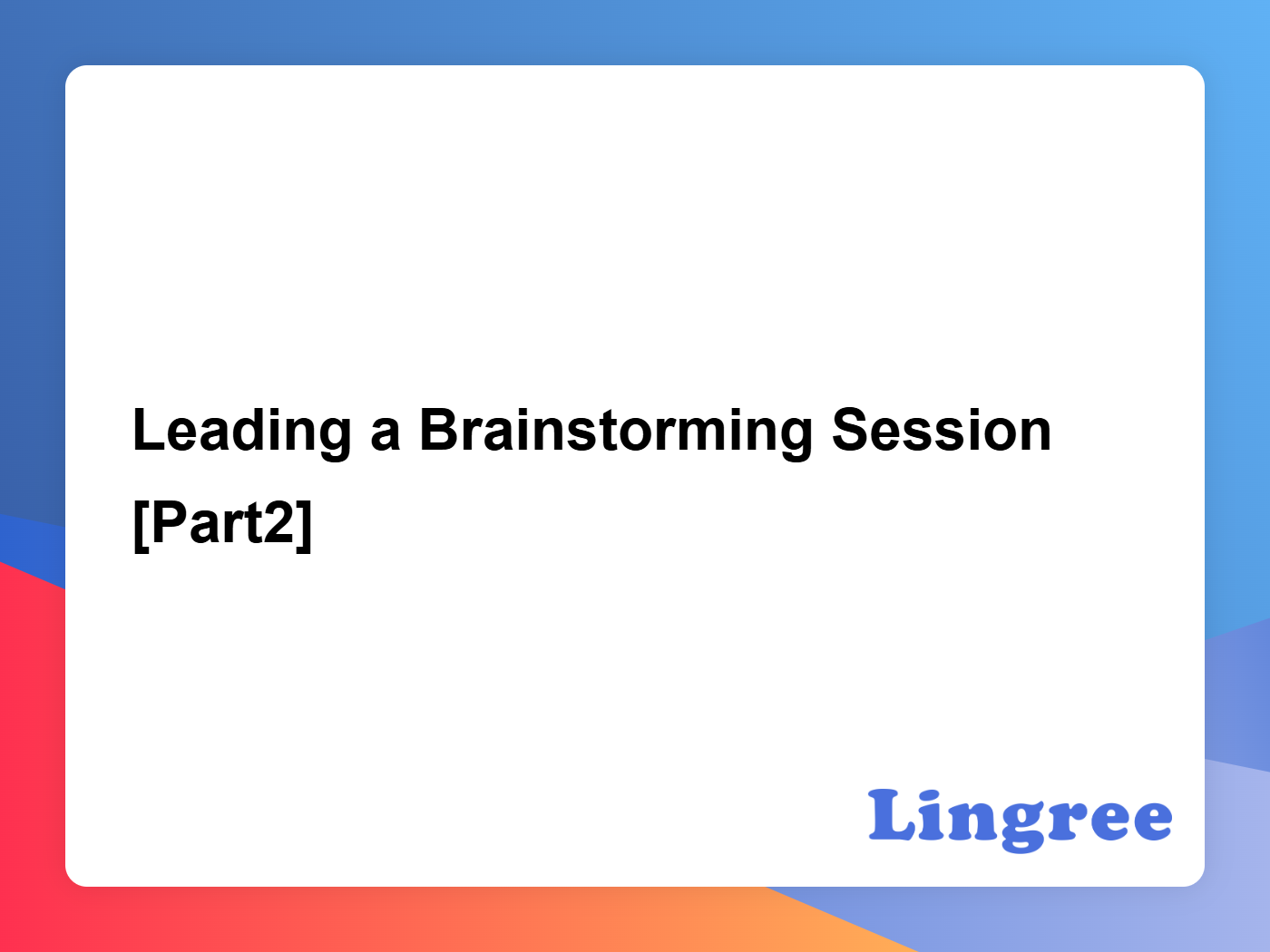 Leading a Brainstorming Session [Part2]

Lingree